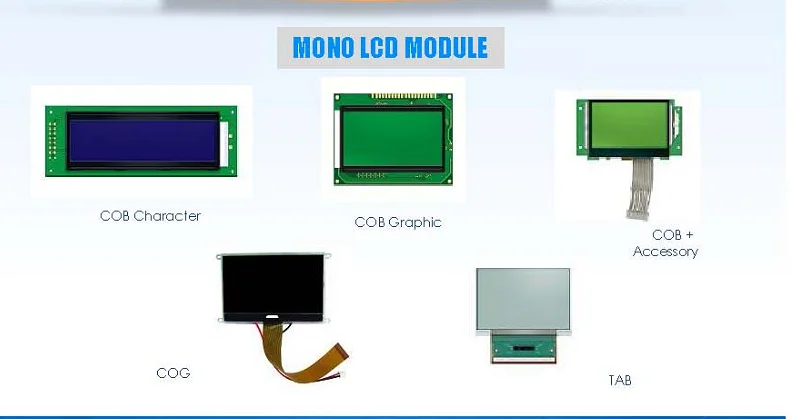 MONO LCD MODULE

COB Character

COB Graphic

COB + Accessory

COG

TAB